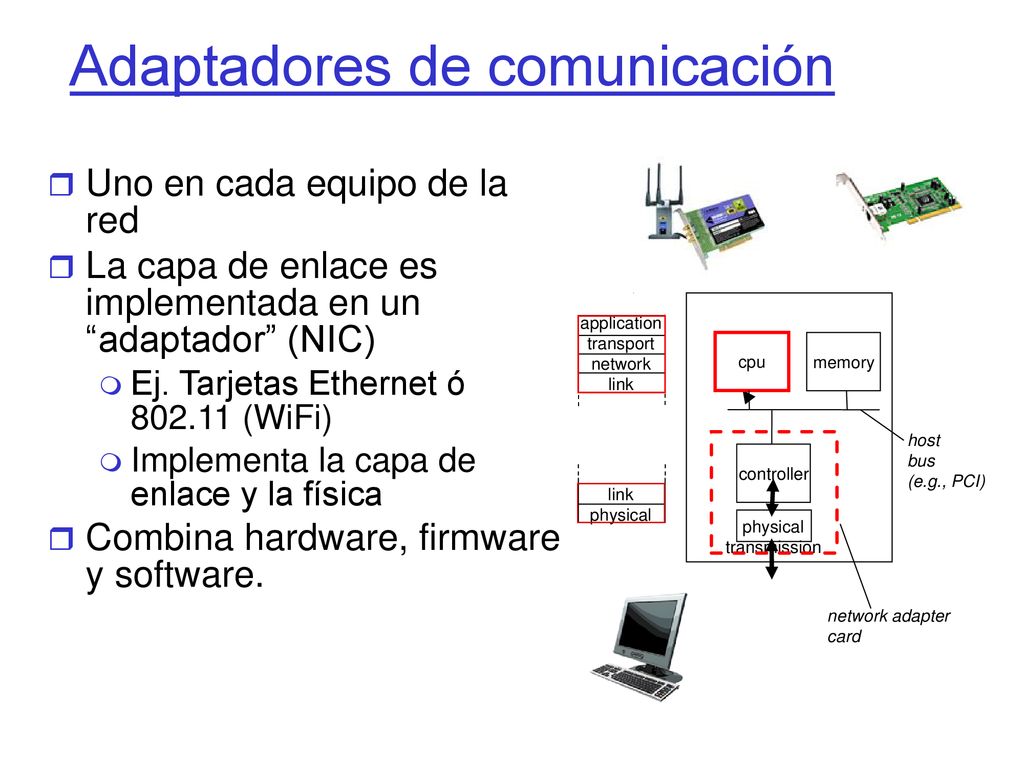 Adaptadores de comunicación

Uno en cada equipo de la red

La capa de enlace es implementada en un “adaptador” (NIC)

Ej. Tarjetas Ethernet ó 802.11 (WiFi)

Implementa la capa de enlace y la física

Combina hardware, firmware y software.

application
transport
network
link

link
physical

cpu

memory

controller

physical transmission

host bus (e.g., PCI)

network adapter card